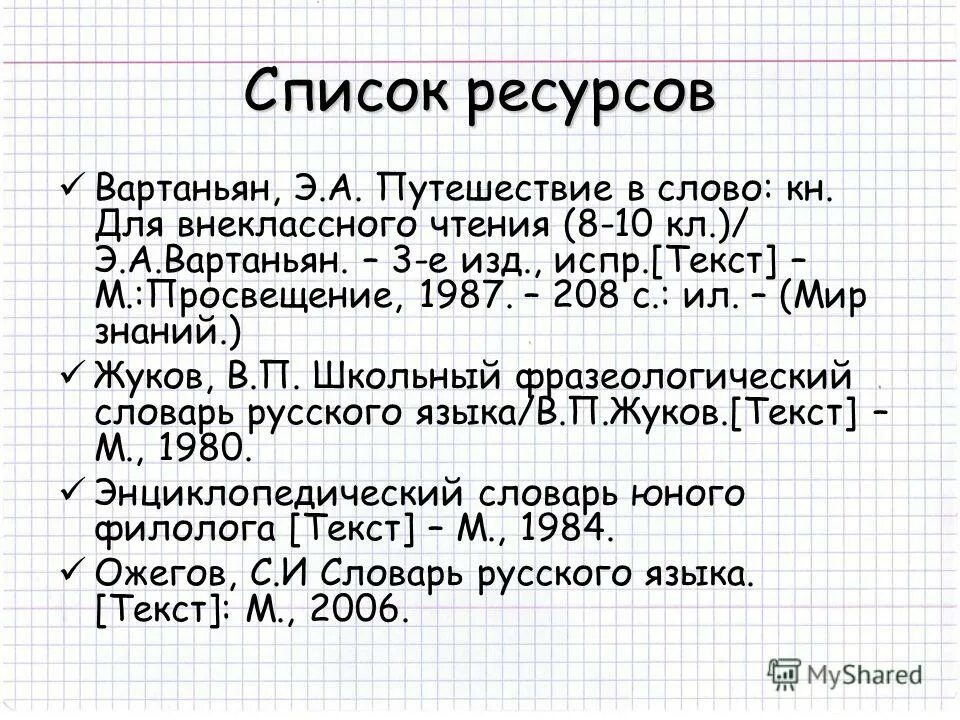 Список ресурсов

✓ Вартаньян, Э.А. Путешествие в слово: кн. Для внеклассного чтения (8-10 кл.)/ Э.А.Вартаньян. – 3-е изд., испр.[Текст] – М.:Просвещение, 1987. – 208 с.: ил. – (Мир знаний.)

✓ Жуков, В.П. Школьный фразеологический словарь русского языка/В.П.Жуков.[Текст] – М., 1980.

✓ Энциклопедический словарь юного филолога [Текст] – М., 1984.

✓ Ожегов, С.И Словарь русского языка. [Текст]: М., 2006.

MyShared